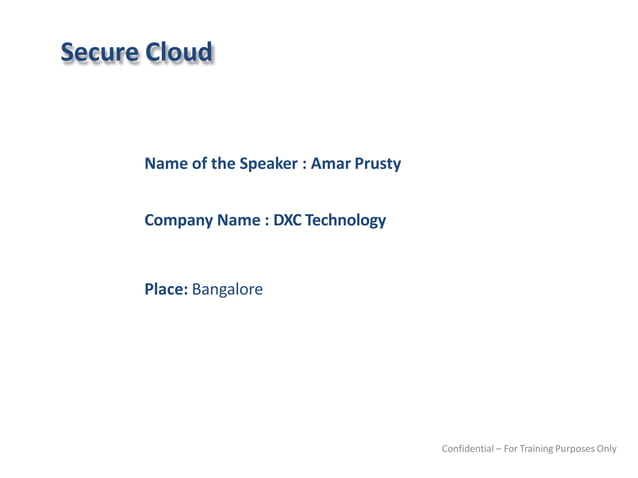 Secure Cloud

Name of the Speaker : Amar Prusty

Company Name : DXC Technology

Place: Bangalore

Confidential – For Training Purposes Only